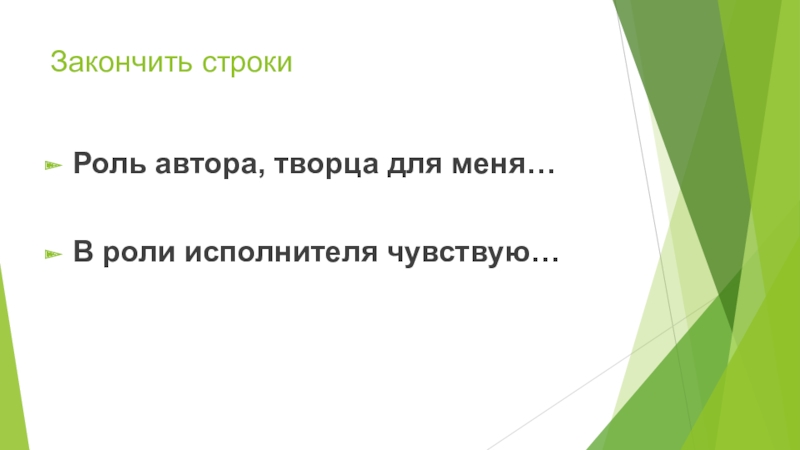 Закончить строки

Роль автора, творца для меня…

В роли исполнителя чувствую…